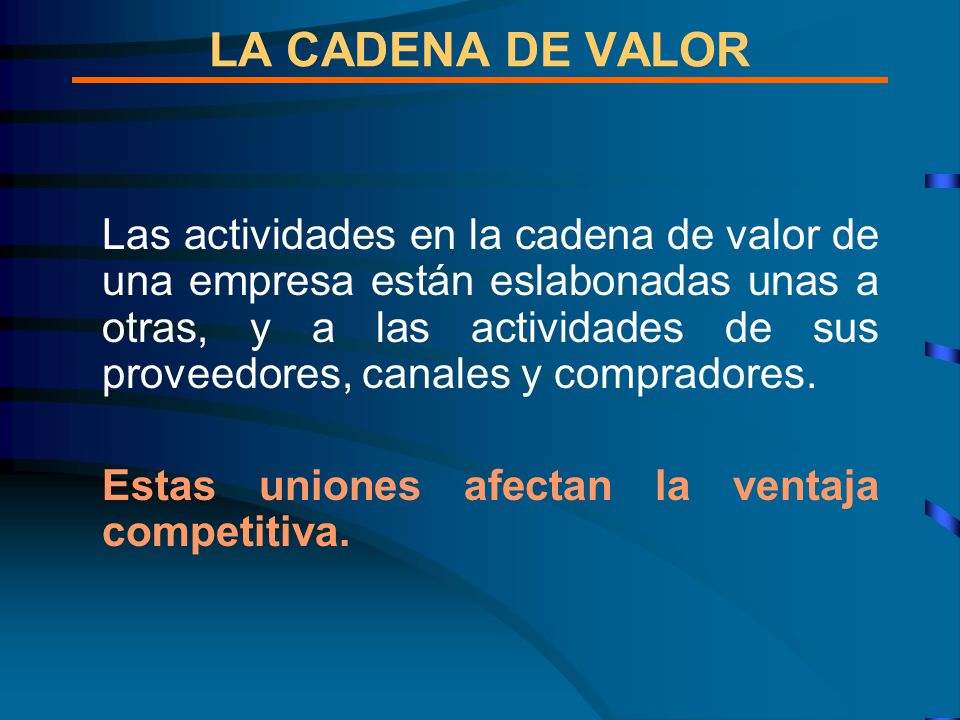 LA CADENA DE VALOR

Las actividades en la cadena de valor de una empresa están eslabonadas unas a otras, y a las actividades de sus proveedores, canales y compradores.

Estas uniones afectan la ventaja competitiva.